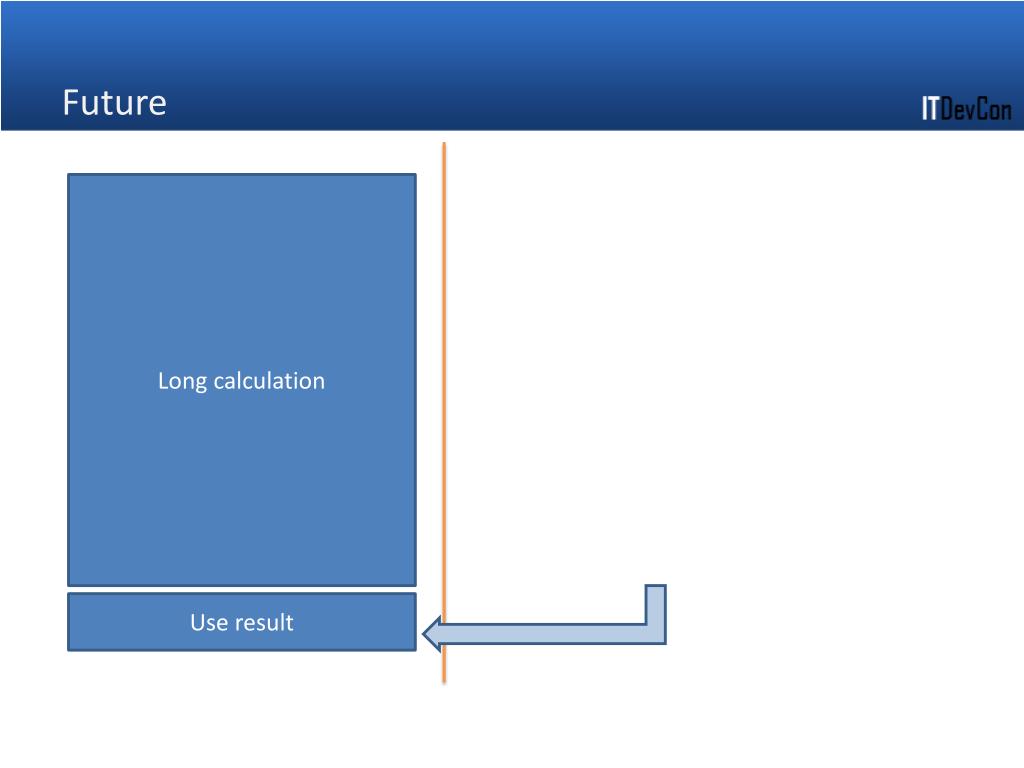 Future

ITDevCon

Long calculation

Use result